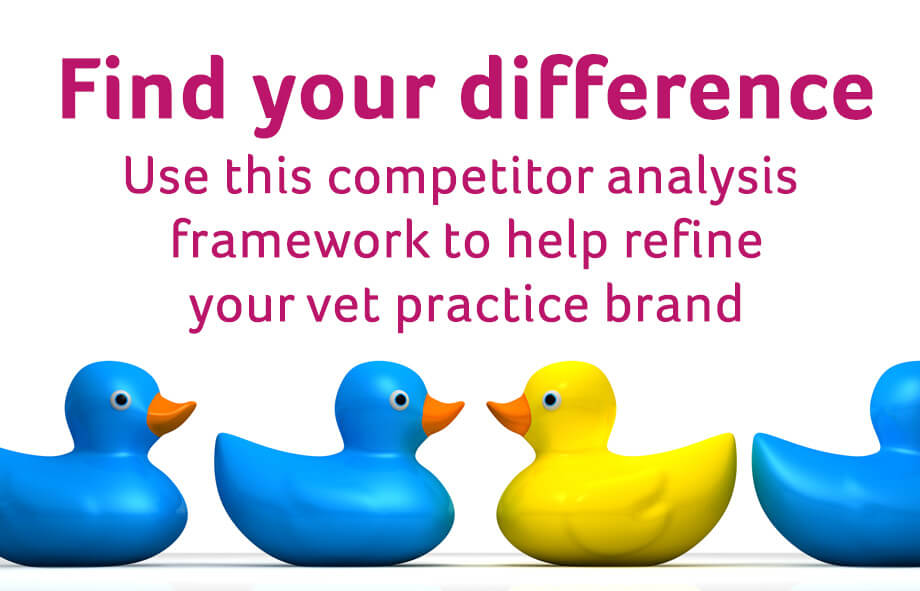 Find your difference

Use this competitor analysis framework to help refine your vet practice brand